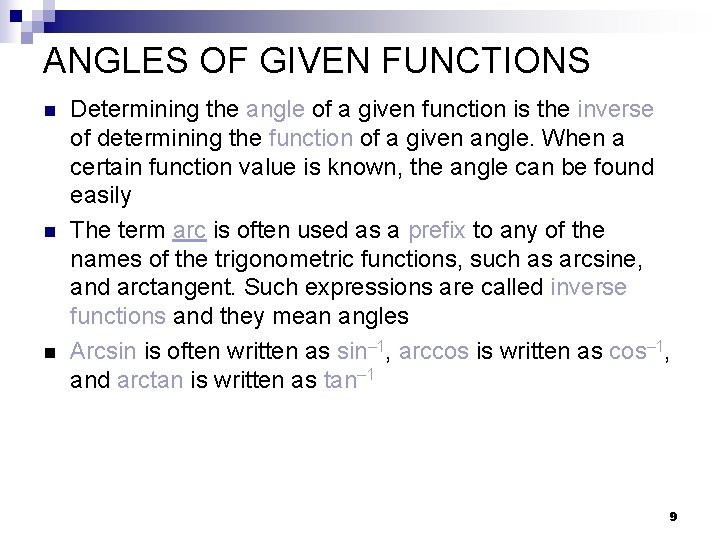 ANGLES OF GIVEN FUNCTIONS

Determining the angle of a given function is the inverse of determining the function of a given angle. When a certain function value is known, the angle can be found easily

The term arc is often used as a prefix to any of the names of the trigonometric functions, such as arcsine, and arctangent. Such expressions are called inverse functions and they mean angles

Arcsin is often written as $\sin^{-1}$, arccos is written as $\cos^{-1}$, and arctan is written as $\tan^{-1}$

9